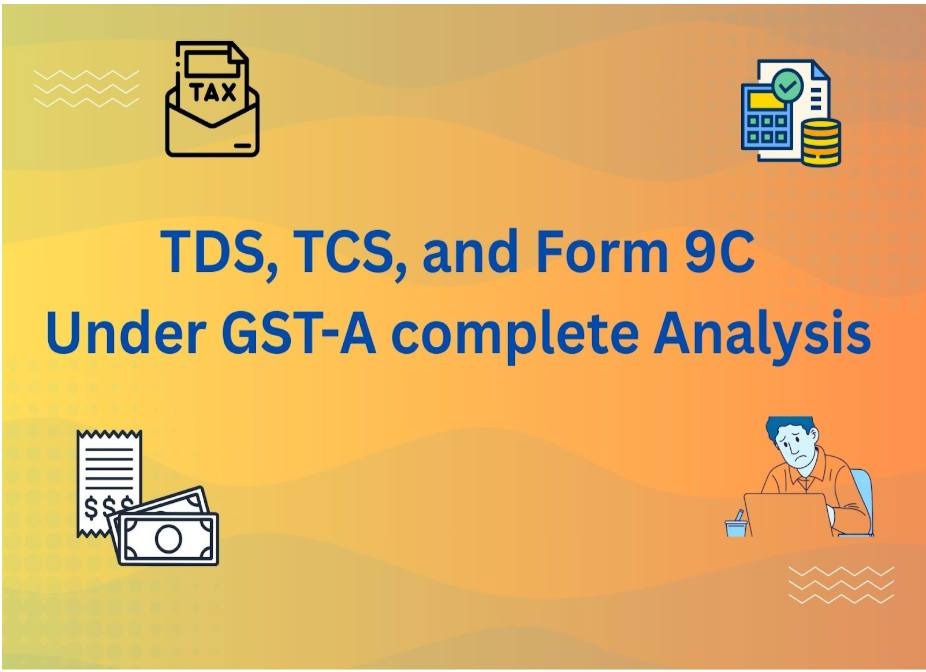 TAX

TDS, TCS, and Form 9C
Under GST-A complete Analysis

$$$